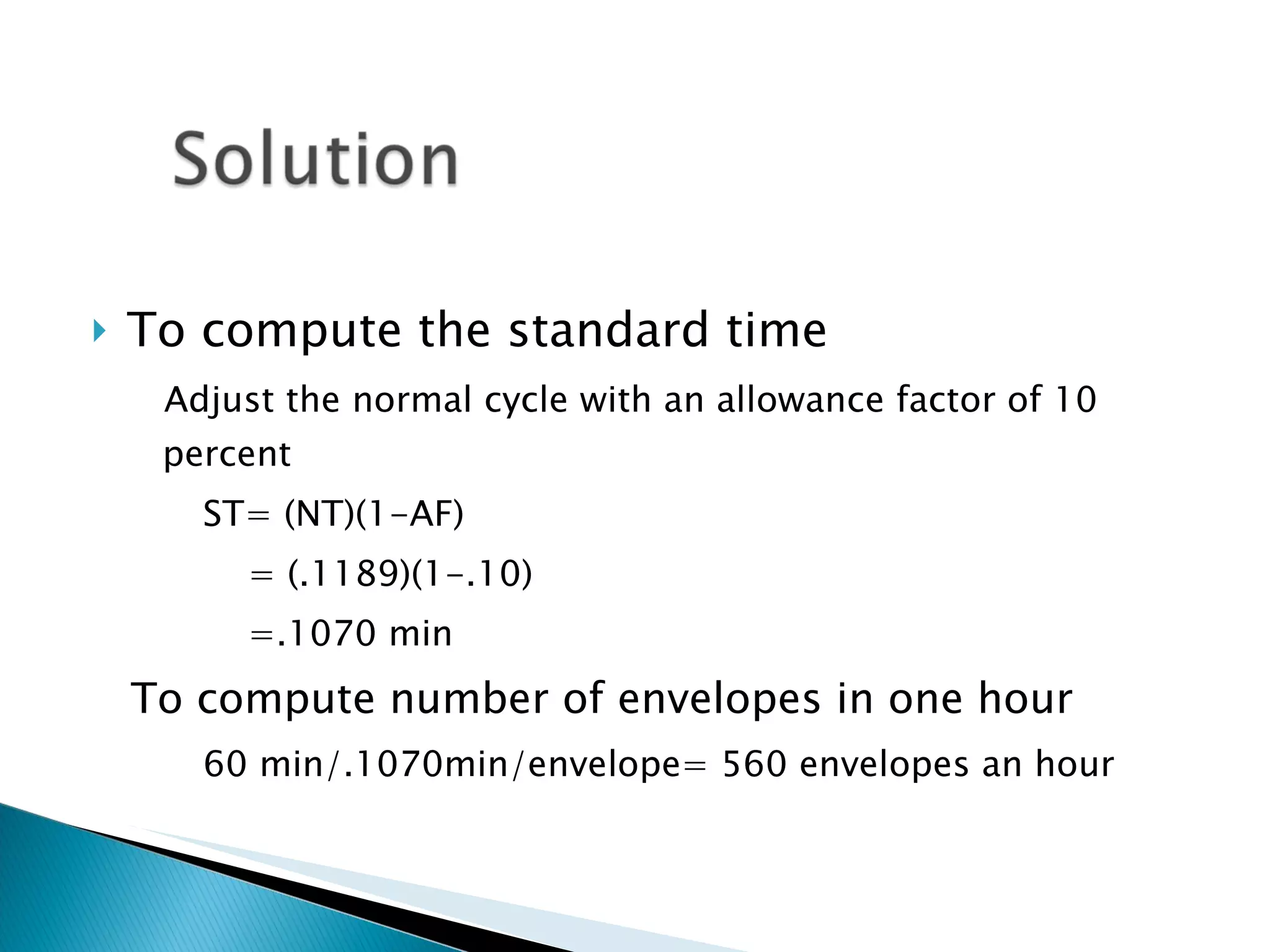 Solution

To compute the standard time

Adjust the normal cycle with an allowance factor of 10 percent

ST= (NT)(1-AF)

= (.1189)(1-.10)

=.1070 min

To compute number of envelopes in one hour

60 min/.1070min/envelope= 560 envelopes an hour